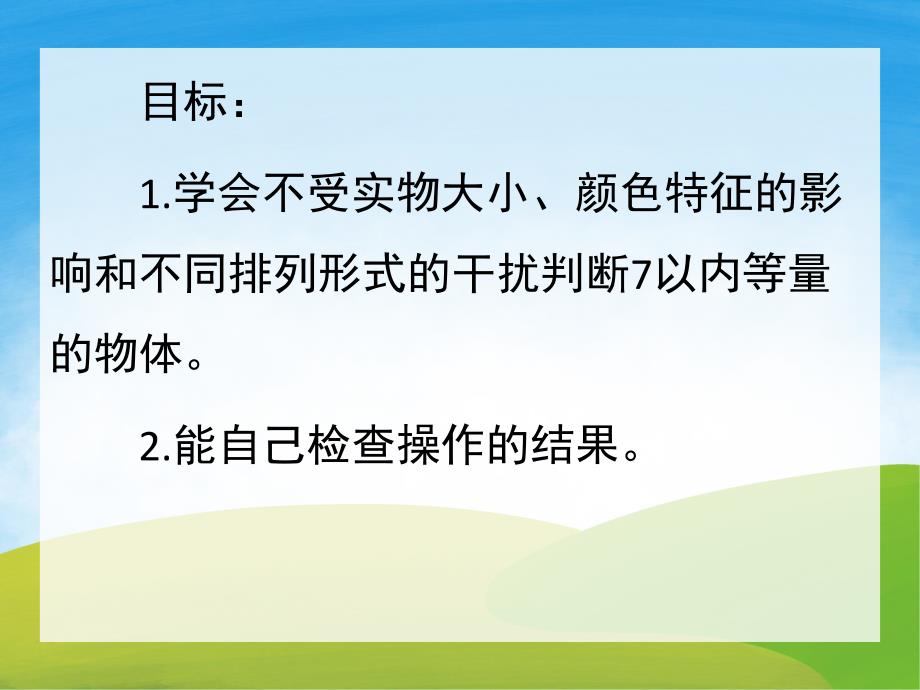 目标：

1.学会不受实物大小、颜色特征的影响和不同排列形式的干扰判断7以内等量的物体。

2.能自己检查操作的结果。